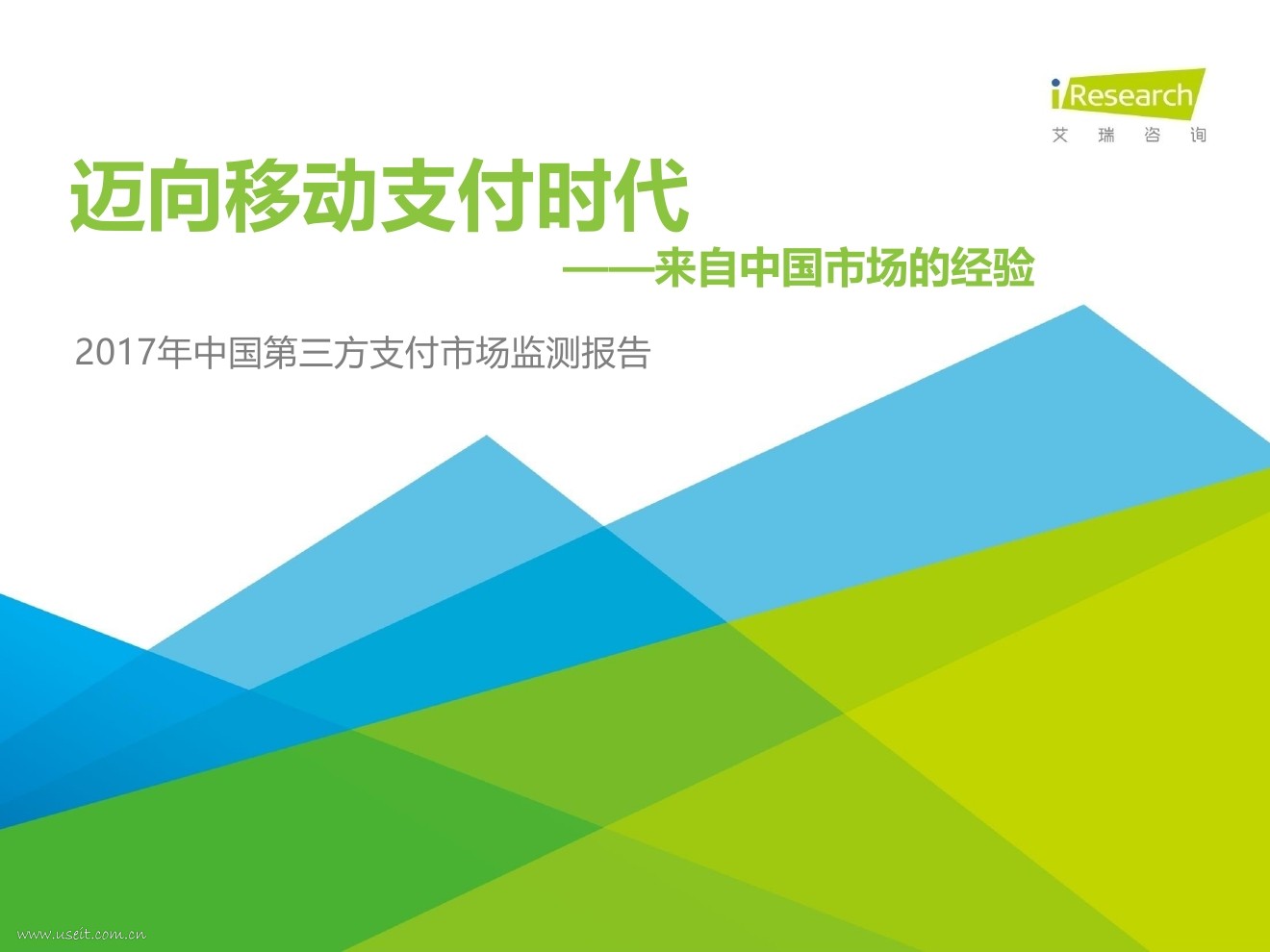 iResearch
艾 瑞 咨 询

迈向移动支付时代

——来自中国市场的经验

2017年中国第三方支付市场监测报告

www.useit.com.cn